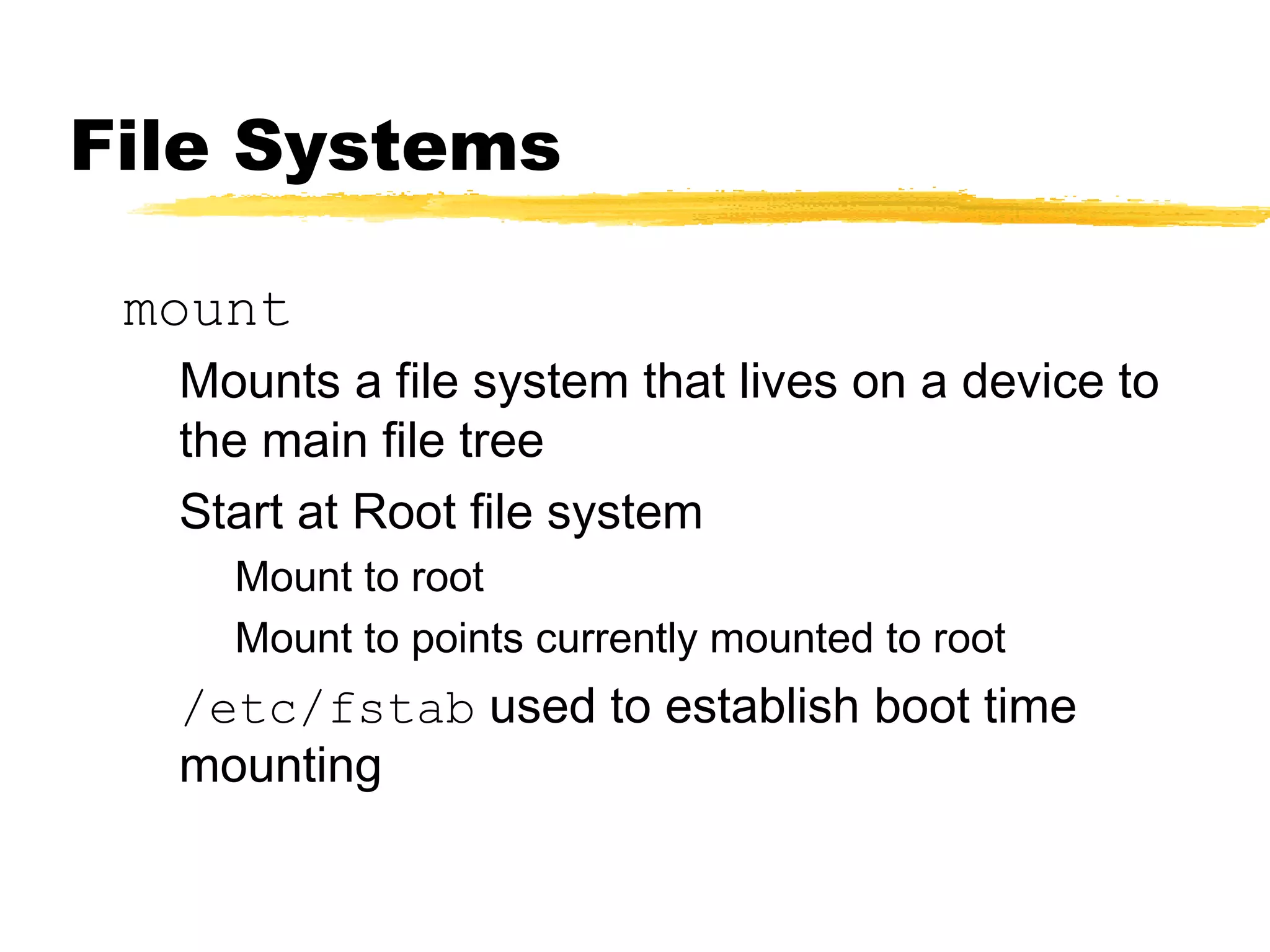 File Systems

mount

Mounts a file system that lives on a device to the main file tree

Start at Root file system

Mount to root

Mount to points currently mounted to root

/etc/fstab used to establish boot time mounting